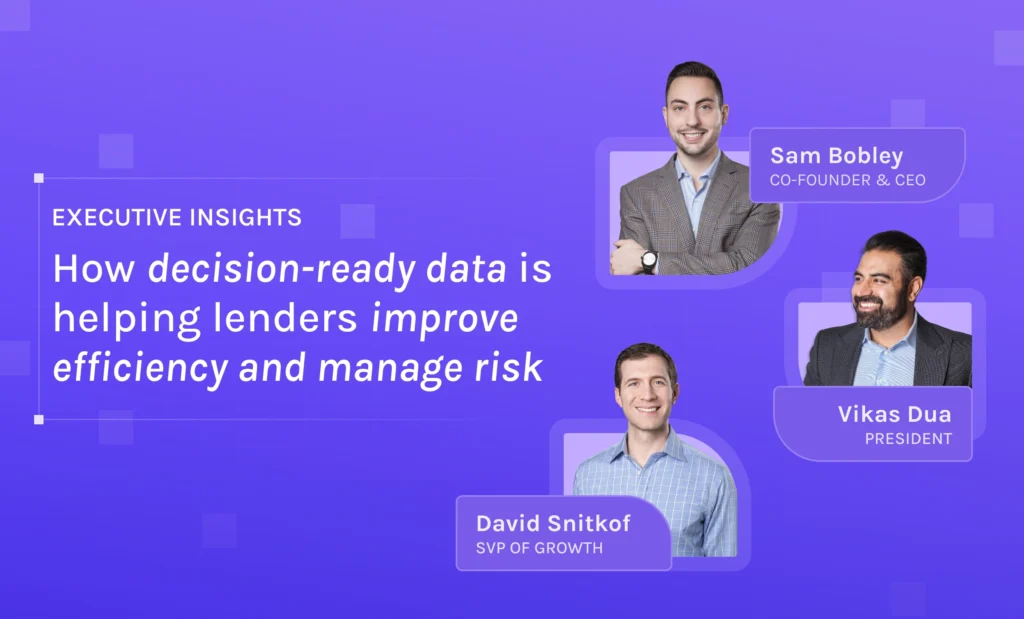 EXECUTIVE INSIGHTS

How decision-ready data is helping lenders improve efficiency and manage risk

Sam Bobley
CO-FOUNDER & CEO

Vikas Dua
PRESIDENT

David Snitkof
SVP OF GROWTH